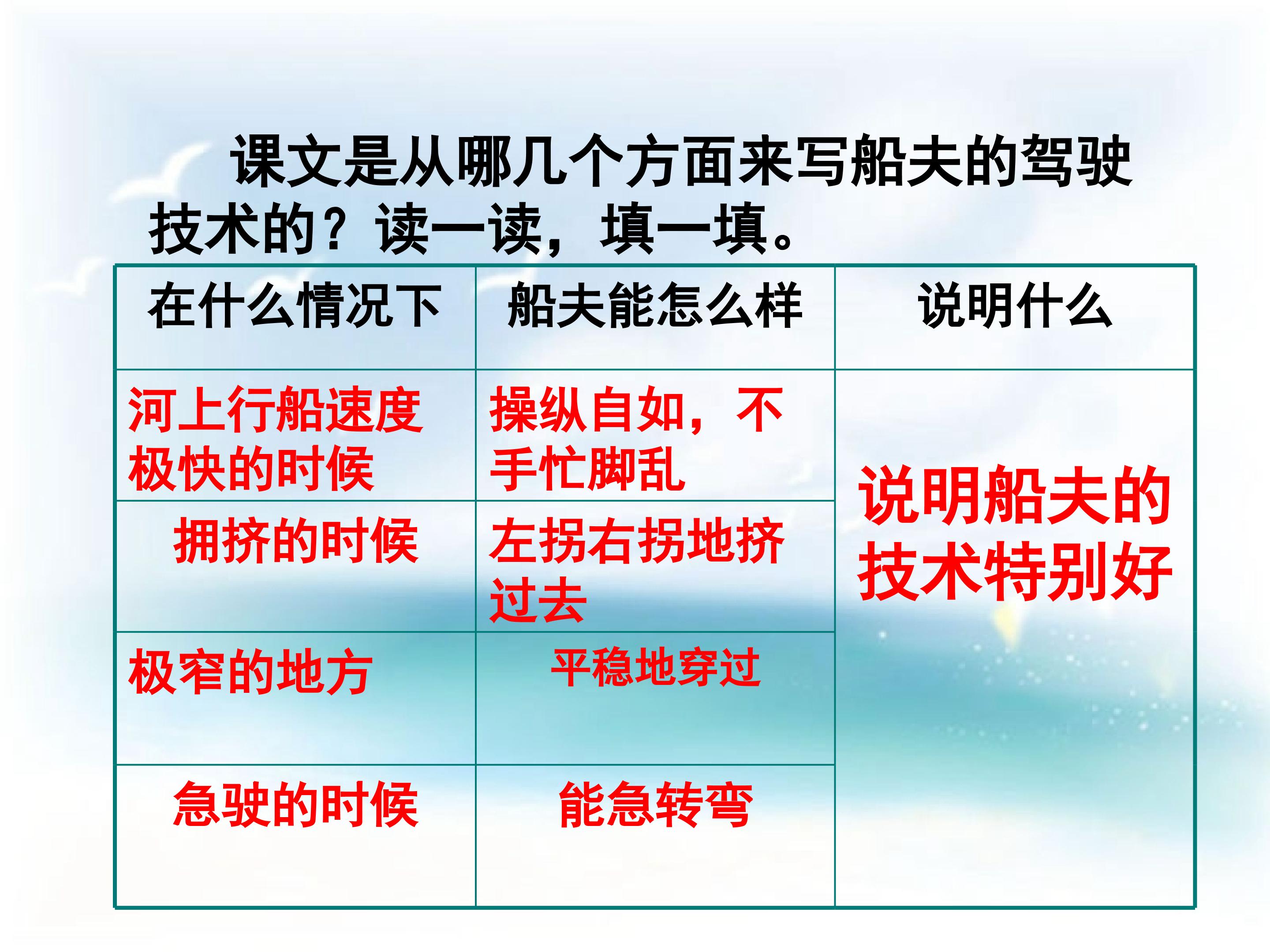 课文是从哪几个方面来写船夫的驾驶技术的？读一读，填一填。

| 在什么情况下 | 船夫能怎么样 | 说明什么 |
|---|---|---|
| 河上行船速度极快的时候 | 操纵自如，不手忙脚乱 | 说明船夫的技术特别好 |
| 拥挤的时候 | 左拐右拐地挤过去 | |
| 极窄的地方 | 平稳地穿过 | |
| 急驶的时候 | 能急转弯 | |